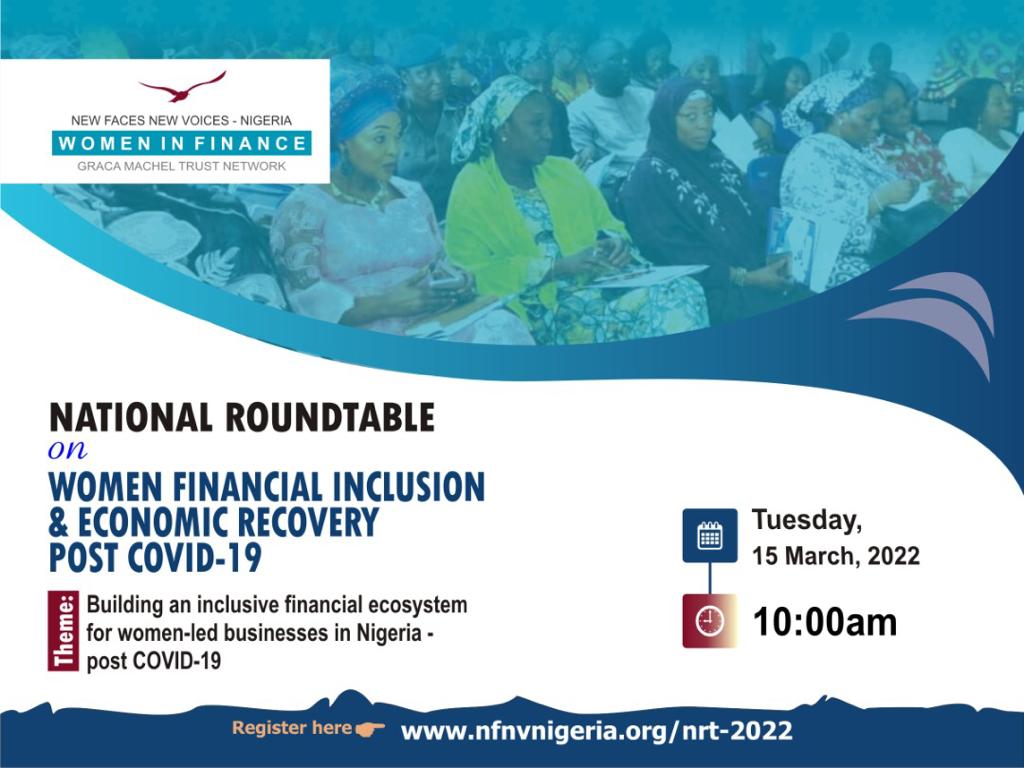 NEW FACES NEW VOICES - NIGERIA
WOMEN IN FINANCE
GRACA MACHEL TRUST NETWORK

NATIONAL ROUNDTABLE
on
WOMEN FINANCIAL INCLUSION & ECONOMIC RECOVERY POST COVID-19

Theme: Building an inclusive financial ecosystem for women-led businesses in Nigeria - post COVID-19

Tuesday, 15 March, 2022

10:00am

Register here www.nfnvnigeria.org/nrt-2022